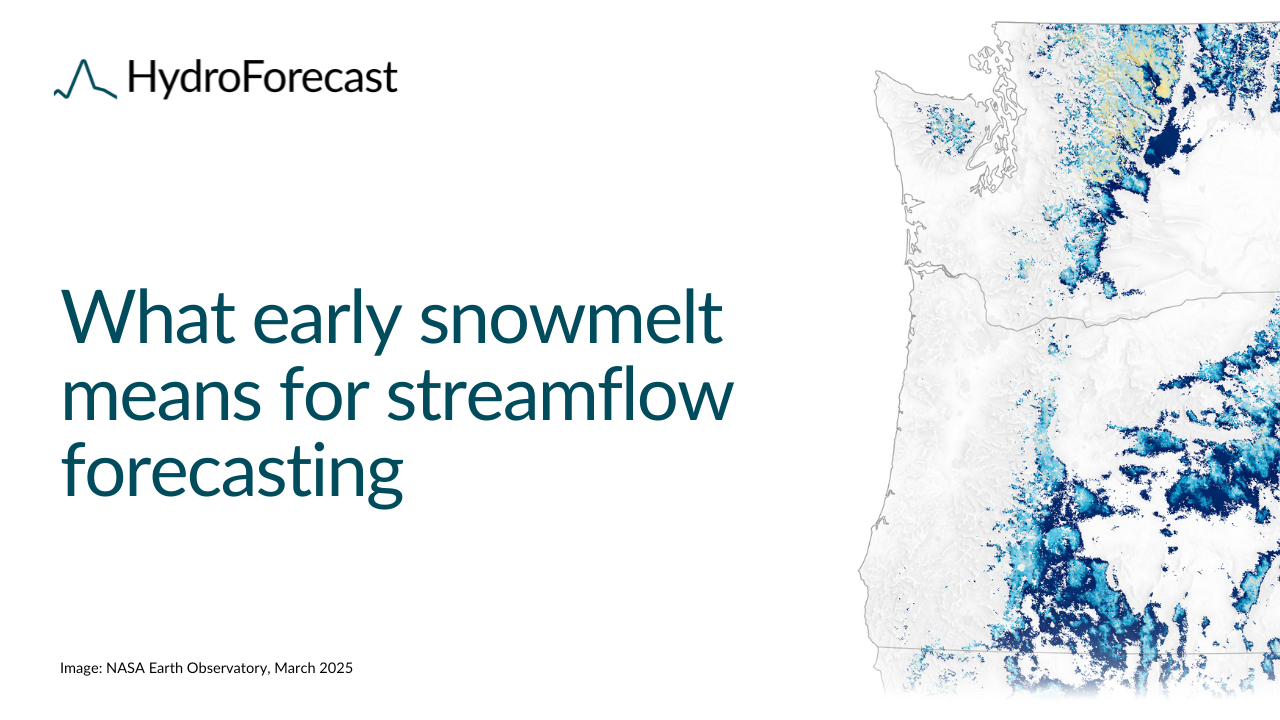 HydroForecast

What early snowmelt means for streamflow forecasting

Image: NASA Earth Observatory, March 2025